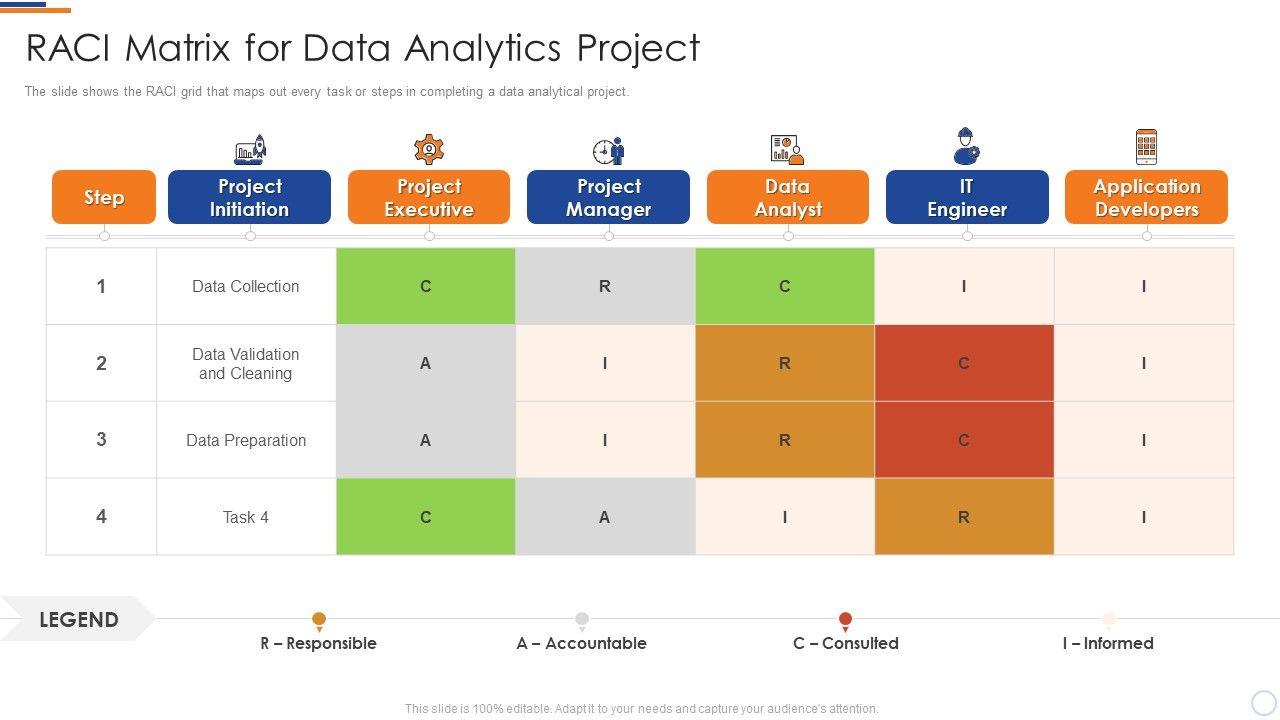 RACI Matrix for Data Analytics Project

The slide shows the RACI grid that maps out every task or steps in completing a data analytical project.

| Step | Project Initiation | Project Executive | Project Manager | Data Analyst | IT Engineer | Application Developers |
|---|---|---|---|---|---|---|
| 1 | Data Collection | C | R | C | I | I |
| 2 | Data Validation and Cleaning | A | I | R | C | I |
| 3 | Data Preparation | A | I | R | C | I |
| 4 | Task 4 | C | A | I | R | I |

LEGEND

R – Responsible

A – Accountable

C – Consulted

I – Informed

This slide is 100% editable. Adapt it to your needs and capture your audience's attention.